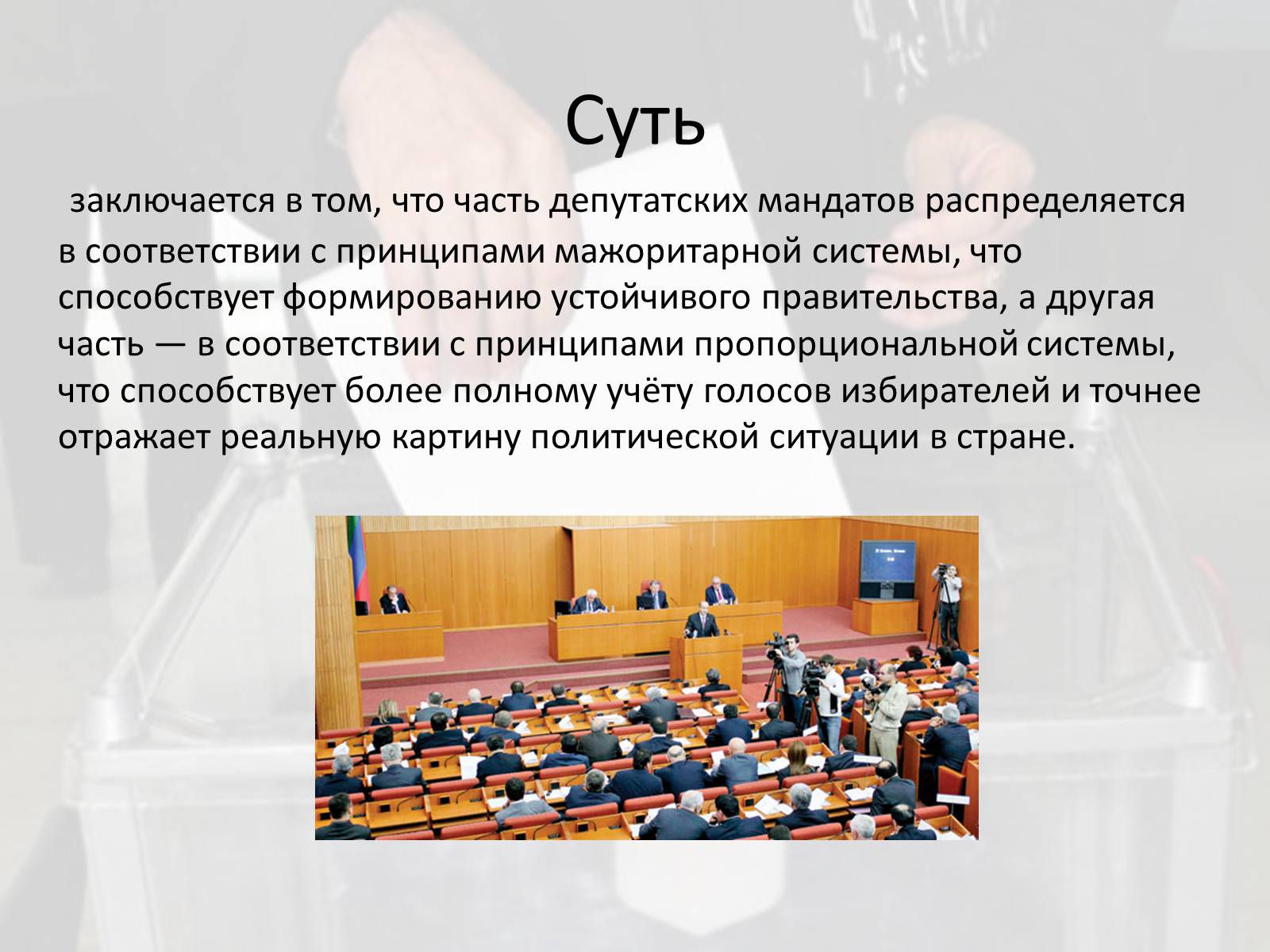 Суть

заключается в том, что часть депутатских мандатов распределяется в соответствии с принципами мажоритарной системы, что способствует формированию устойчивого правительства, а другая часть — в соответствии с принципами пропорциональной системы, что способствует более полному учёту голосов избирателей и точнее отражает реальную картину политической ситуации в стране.